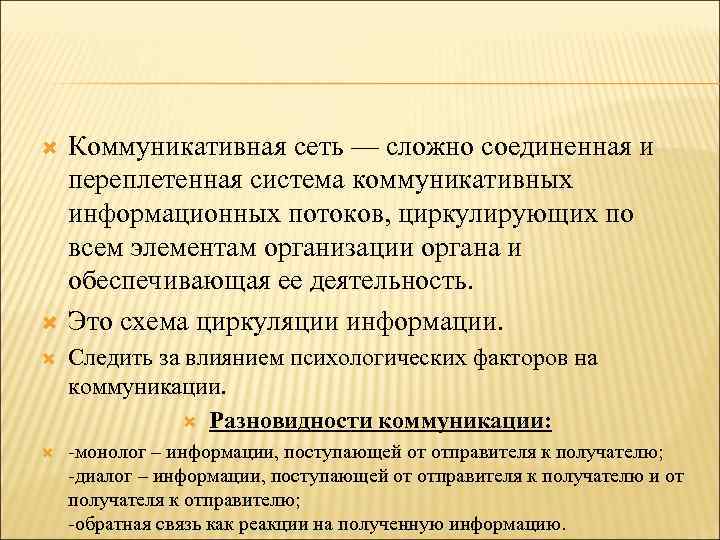 Коммуникативная сеть — сложно соединенная и переплетенная система коммуникативных информационных потоков, циркулирующих по всем элементам организации органа и обеспечивающая ее деятельность.

Это схема циркуляции информации.

Следить за влиянием психологических факторов на коммуникации.

Разновидности коммуникации:

-монолог – информации, поступающей от отправителя к получателю;
-диалог – информации, поступающей от отправителя к получателю и от получателя к отправителю;
-обратная связь как реакции на полученную информацию.